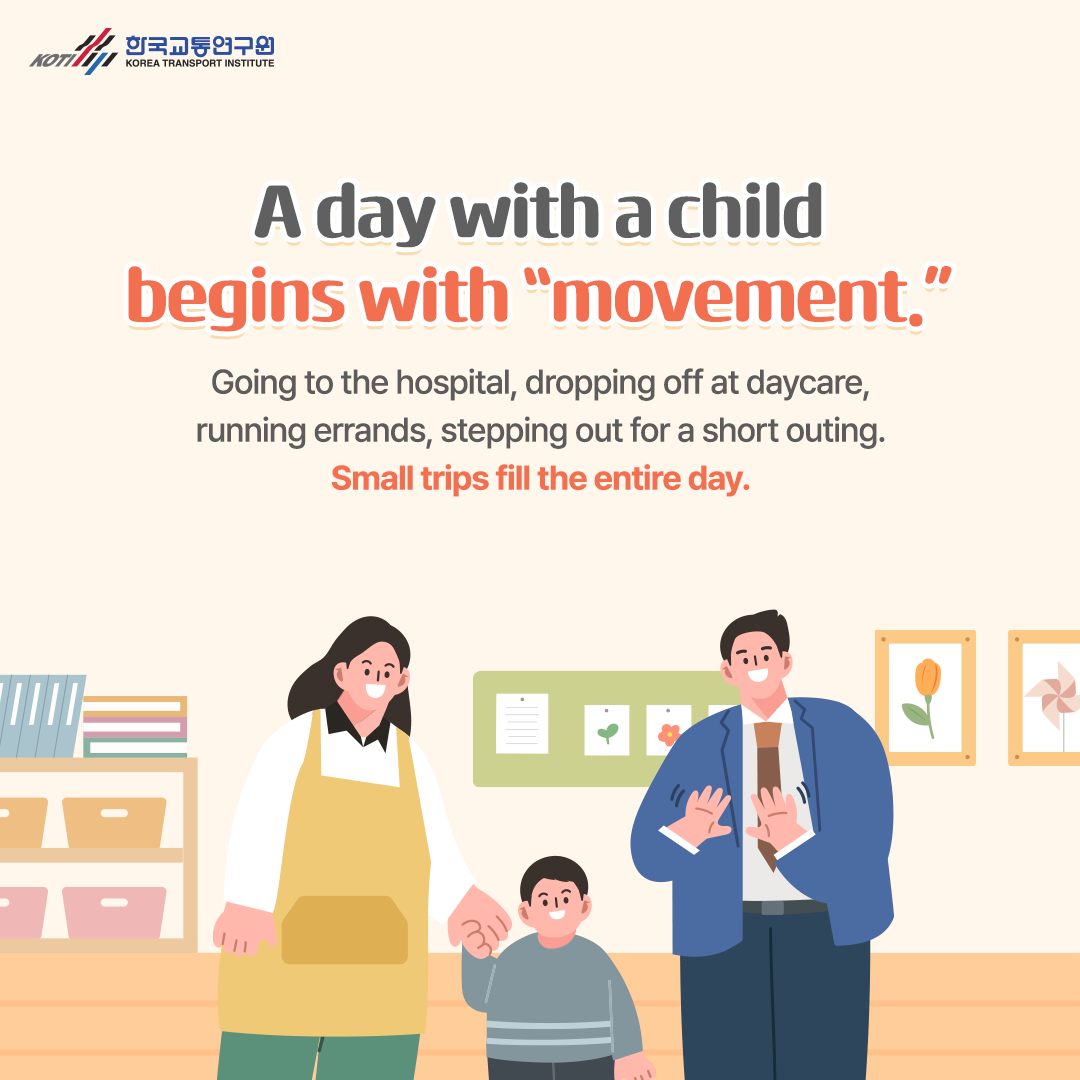 KOTI 한국교통연구원 KOREA TRANSPORT INSTITUTE

A day with a child begins with “movement.”

Going to the hospital, dropping off at daycare, running errands, stepping out for a short outing.
Small trips fill the entire day.